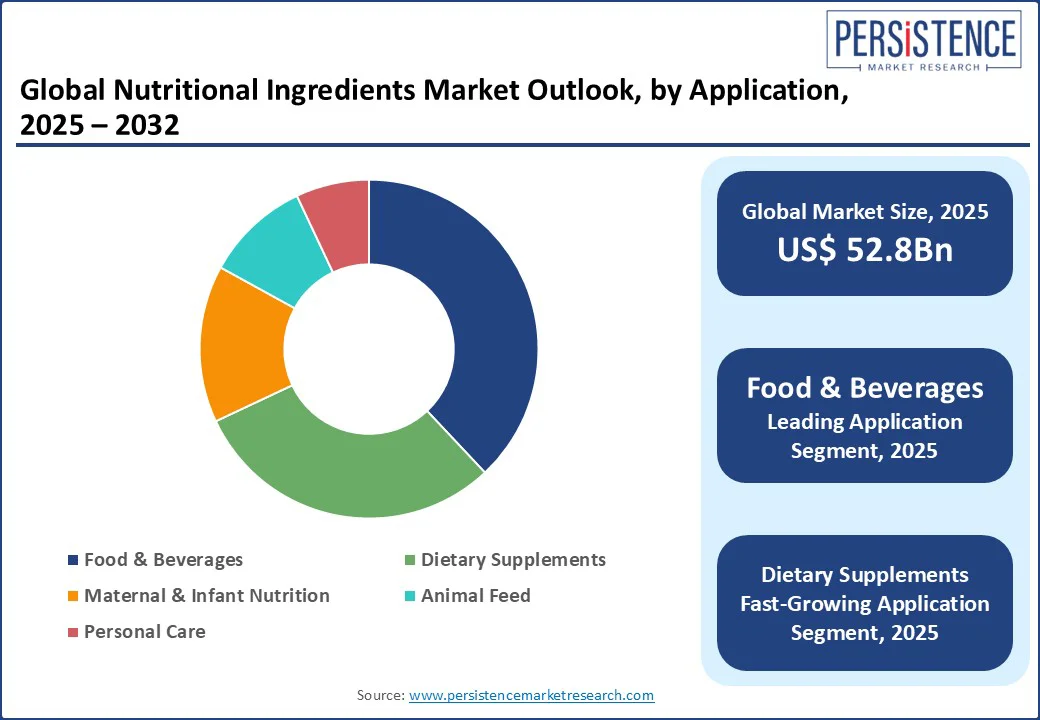 PERSISTENCE
MARKET RESEARCH

Global Nutritional Ingredients Market Outlook, by Application, 2025 – 2032

Food & Beverages
Dietary Supplements
Maternal & Infant Nutrition
Animal Feed
Personal Care

Global Market Size, 2025
US$ 52.8Bn

Food & Beverages
Leading Application Segment, 2025

Dietary Supplements
Fast-Growing Application Segment, 2025

Source: www.persistencemarketresearch.com